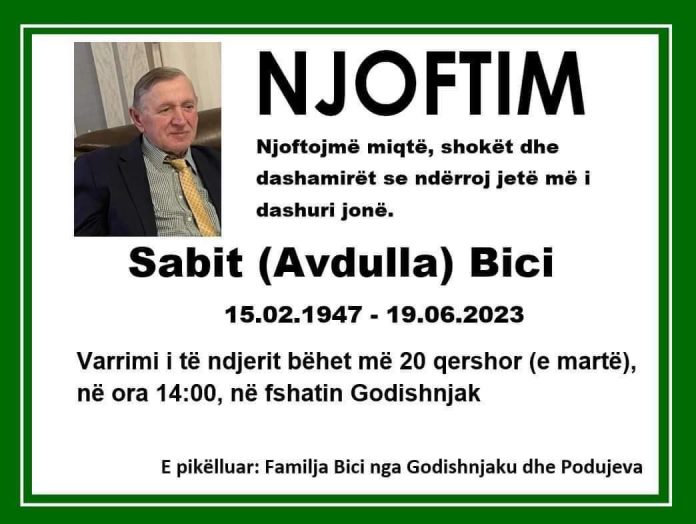 NJOFTIM

Njoftojmë miqtë, shokët dhe dashamirët se ndërroj jetë më i dashuri jonë.

Sabit (Avdulla) Bici

15.02.1947 - 19.06.2023

Varrimi i të ndjerit bëhet më 20 qershor (e martë), në ora 14:00, në fshatin Godishnjak

E pikëlluar: Familja Bici nga Godishnjaku dhe Podujeva